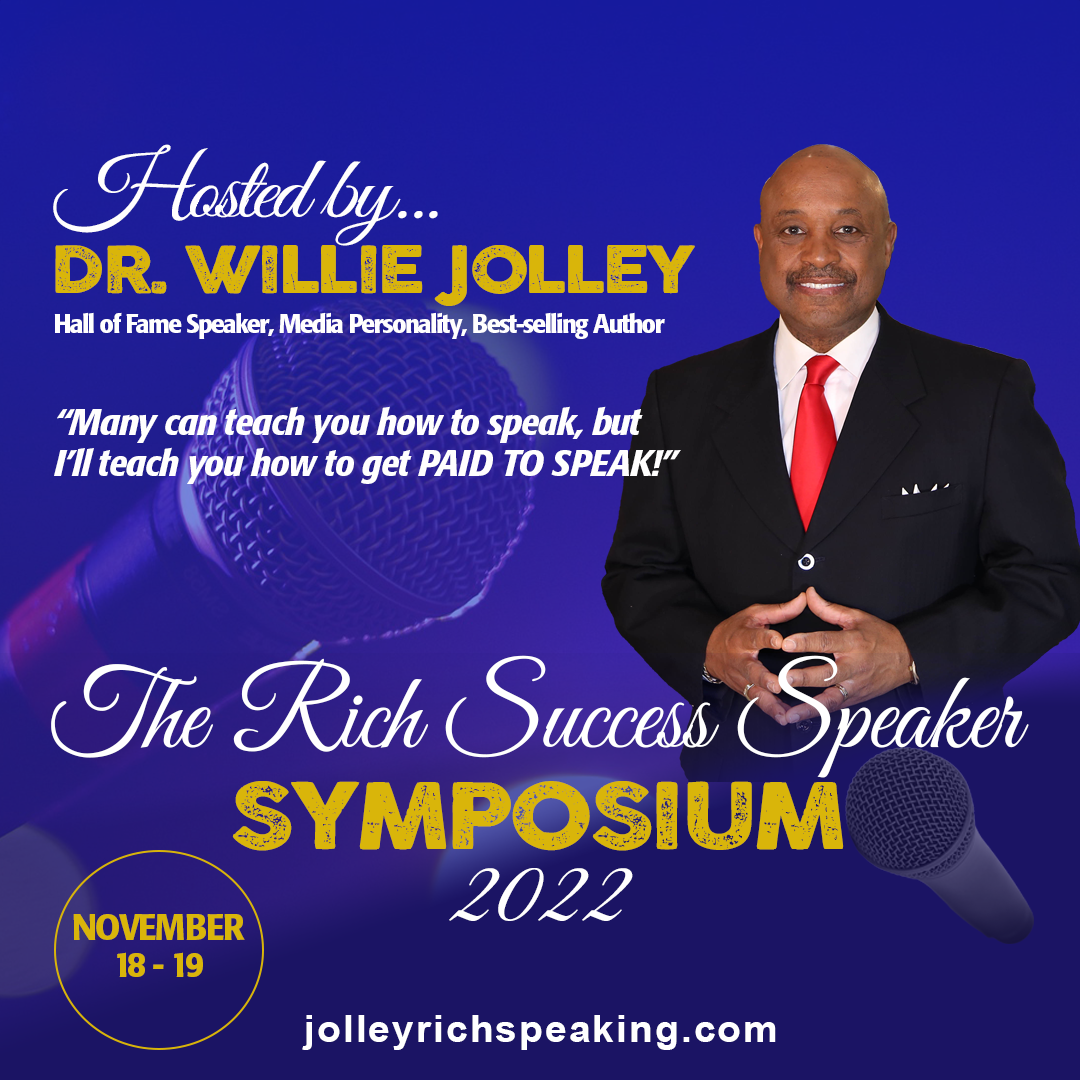 Hosted by...
DR. WILLIE JOLLEY
Hall of Fame Speaker, Media Personality, Best-selling Author

"Many can teach you how to speak, but I'll teach you how to get PAID TO SPEAK!"

The Rich Success Speaker
SYMPOSIUM
2022

NOVEMBER
18 - 19

jolleyrichspeaking.com